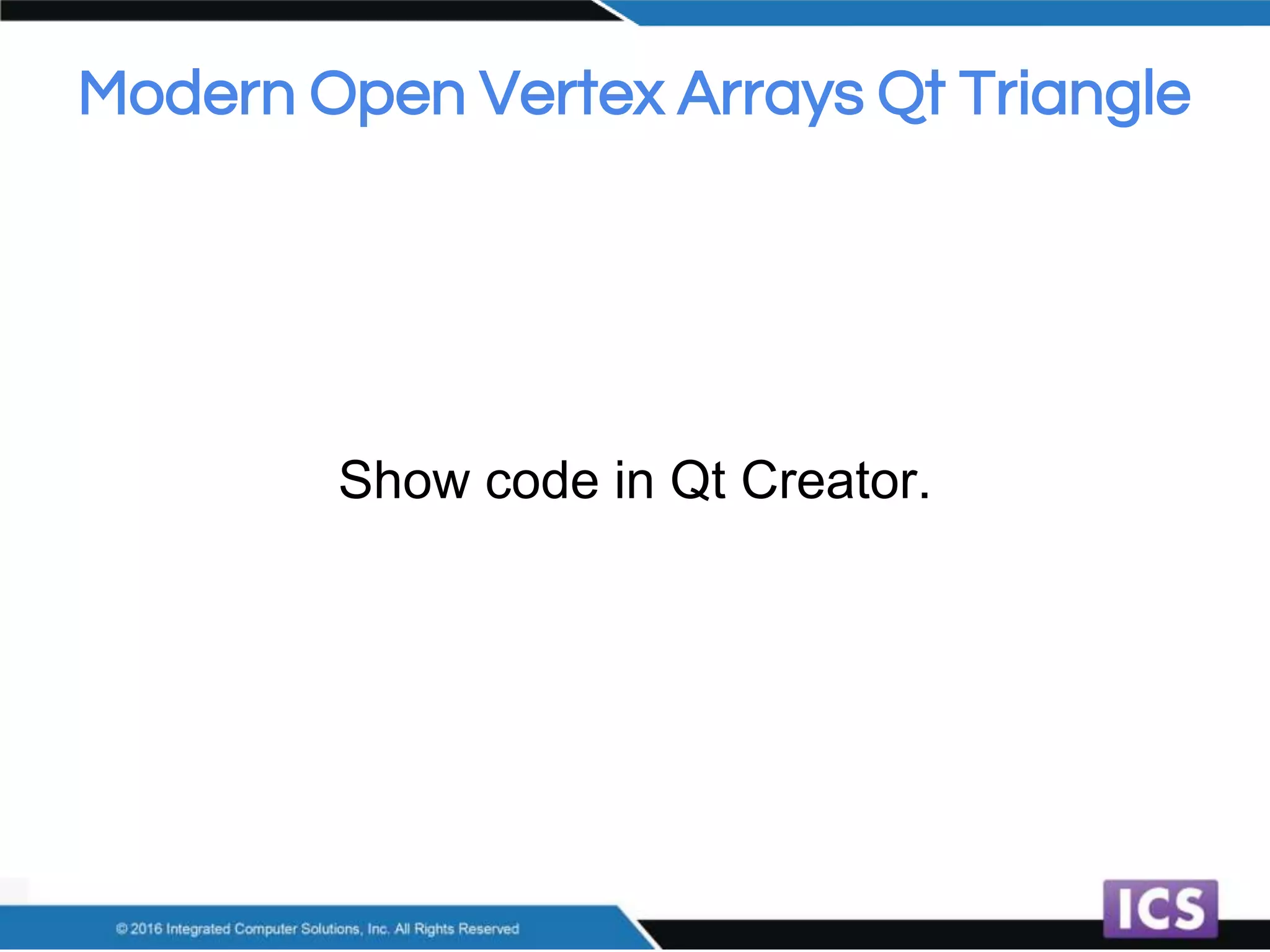 Modern Open Vertex Arrays Qt Triangle

Show code in Qt Creator.

© 2016 Integrated Computer Solutions, Inc. All Rights Reserved

ICS